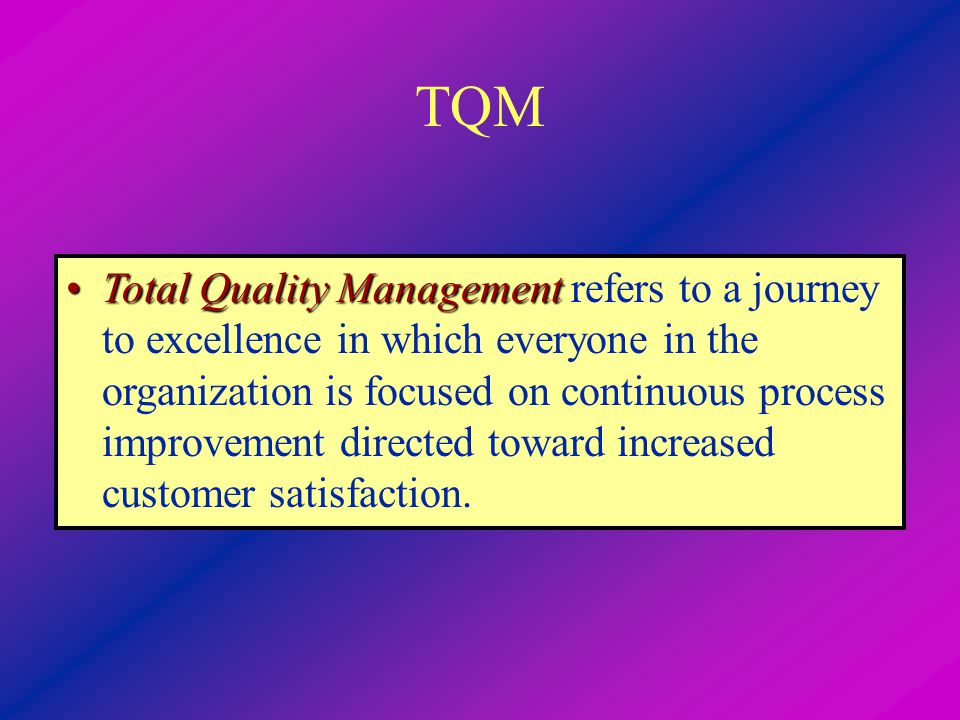 TQM

• Total Quality Management refers to a journey to excellence in which everyone in the organization is focused on continuous process improvement directed toward increased customer satisfaction.